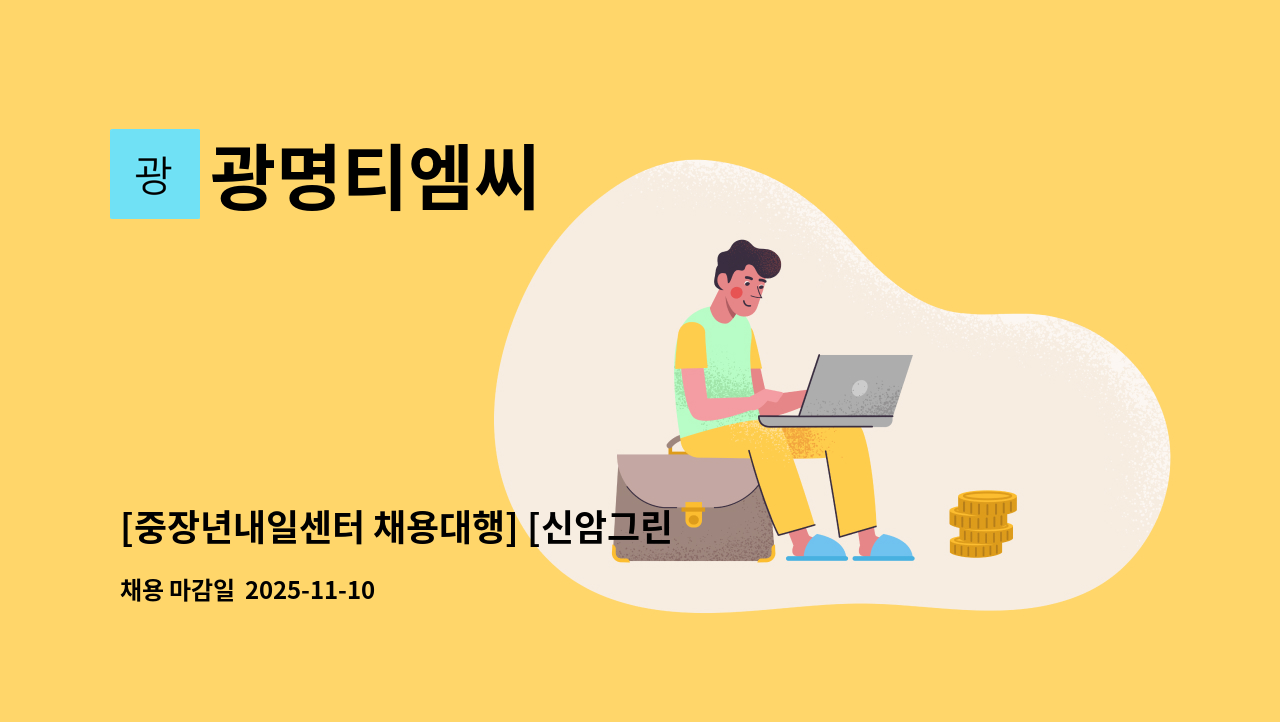 광

광명티엠씨

[중장년내일센터 채용대행] [신암그린

채용 마감일 2025-11-10